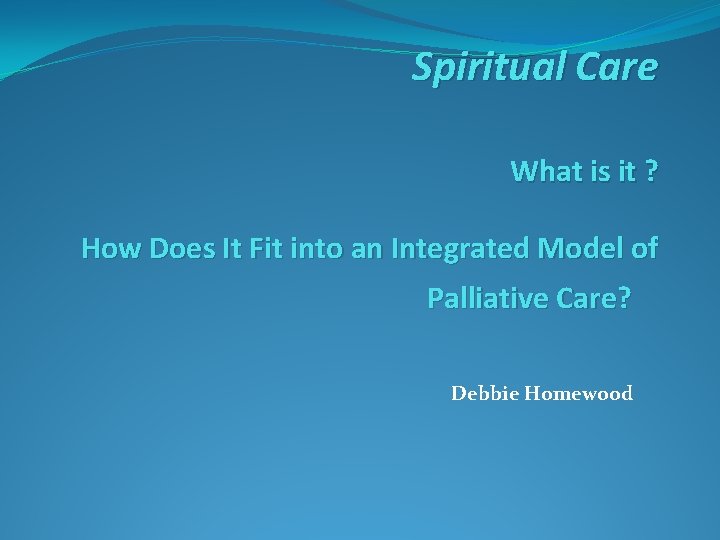 Spiritual Care

What is it ?

How Does It Fit into an Integrated Model of Palliative Care?

Debbie Homewood